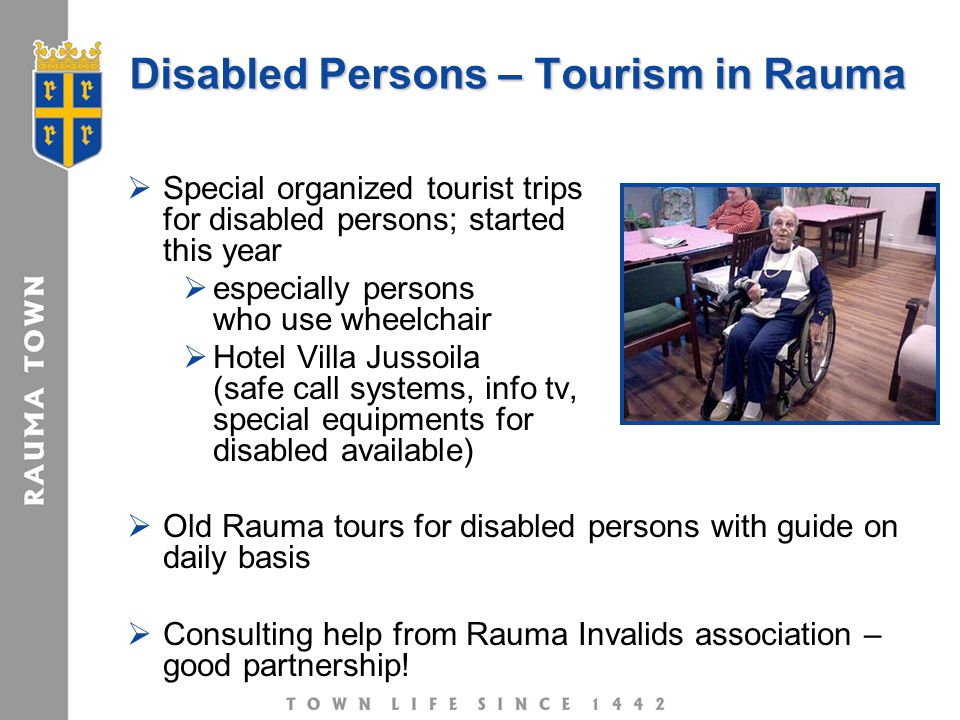 RAUMA TOWN

Disabled Persons – Tourism in Rauma

➢ Special organized tourist trips for disabled persons; started this year
➢ especially persons who use wheelchair
➢ Hotel Villa Jussoila (safe call systems, info tv, special equipments for disabled available)

➢ Old Rauma tours for disabled persons with guide on daily basis

➢ Consulting help from Rauma Invalids association – good partnership!

TOWN LIFE SINCE 1442